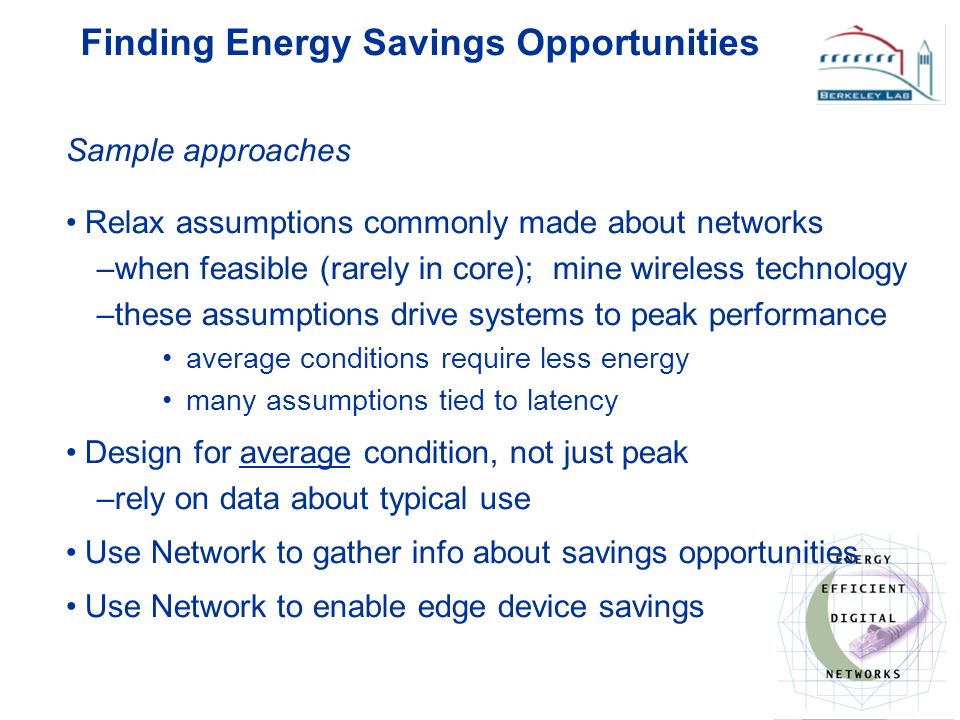 Finding Energy Savings Opportunities

BERKELEY LAB

Sample approaches

• Relax assumptions commonly made about networks
–when feasible (rarely in core); mine wireless technology
–these assumptions drive systems to peak performance
• average conditions require less energy
• many assumptions tied to latency

• Design for average condition, not just peak
–rely on data about typical use

• Use Network to gather info about savings opportunities

• Use Network to enable edge device savings

ENERGY
EFFICIENT
DIGITAL
NETWORKS